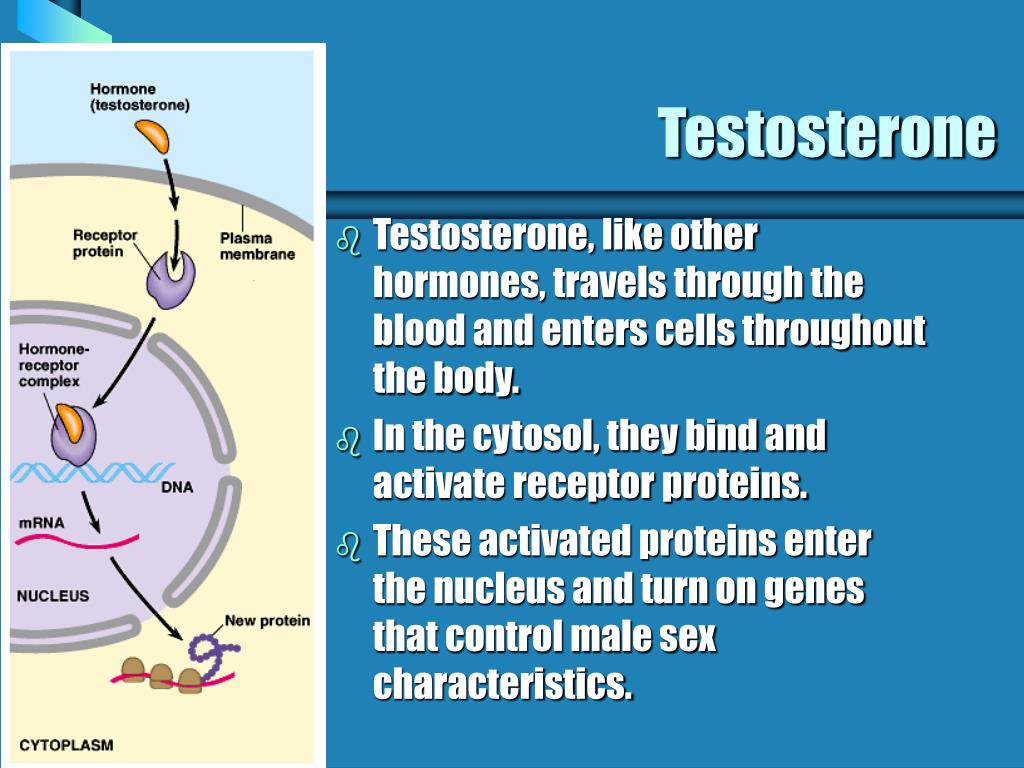 Hormone (testosterone)

Receptor protein

Plasma membrane

Hormone-receptor complex

DNA

mRNA

NUCLEUS

New protein

CYTOPLASM

Testosterone

Testosterone, like other hormones, travels through the blood and enters cells throughout the body.

In the cytosol, they bind and activate receptor proteins.

These activated proteins enter the nucleus and turn on genes that control male sex characteristics.